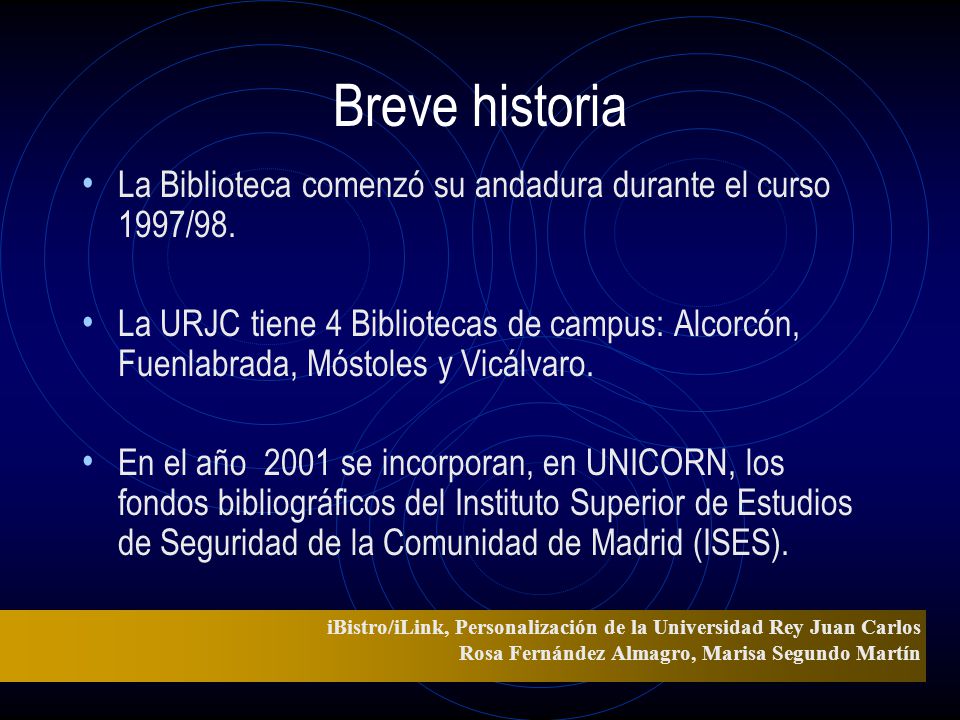 Breve historia

• La Biblioteca comenzó su andadura durante el curso 1997/98.

• La URJC tiene 4 Bibliotecas de campus: Alcorcón, Fuenlabrada, Móstoles y Vicálvaro.

• En el año  2001 se incorporan, en UNICORN, los fondos bibliográficos del Instituto Superior de Estudios de Seguridad de la Comunidad de Madrid (ISES).

iBistro/iLink, Personalización de la Universidad Rey Juan Carlos
Rosa Fernández Almagro, Marisa Segundo Martín